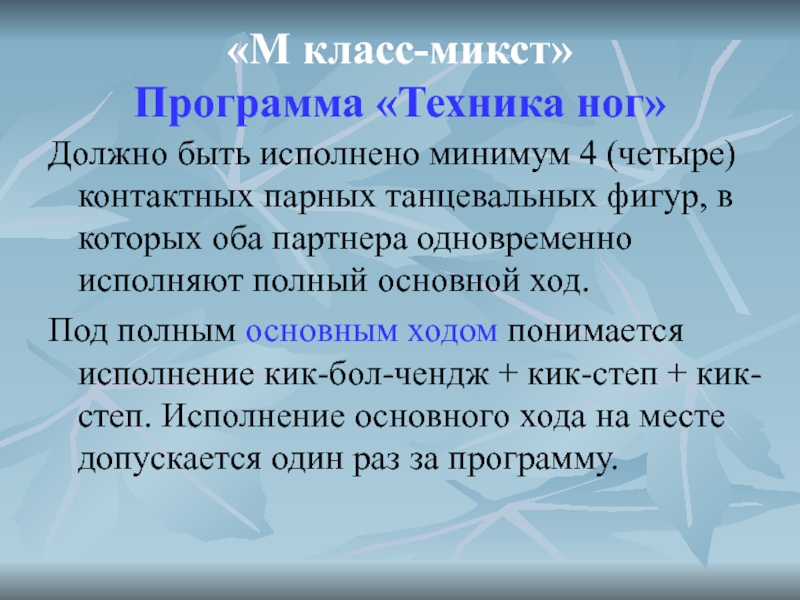 «М класс-микст»
Программа «Техника ног»

Должно быть исполнено минимум 4 (четыре) контактных парных танцевальных фигур, в которых оба партнера одновременно исполняют полный основной ход.

Под полным основным ходом понимается исполнение кик-бол-чендж + кик-степ + кик-степ. Исполнение основного хода на месте допускается один раз за программу.